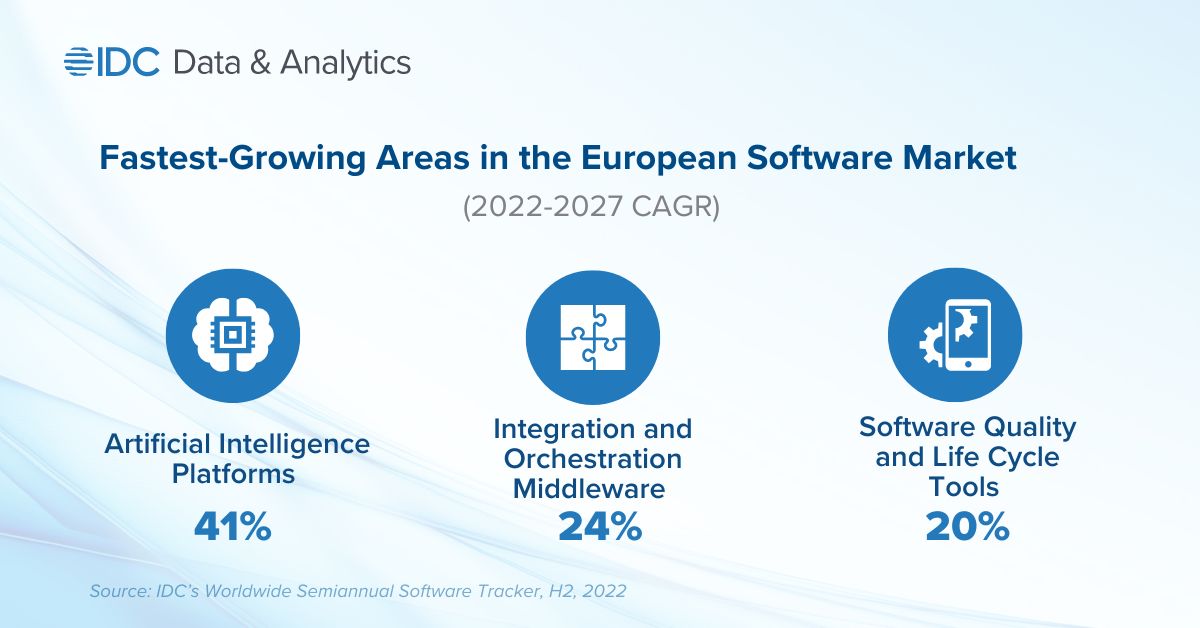 IDC Data & Analytics

Fastest-Growing Areas in the European Software Market

(2022-2027 CAGR)

Artificial Intelligence Platforms

41%

Integration and Orchestration Middleware

24%

Software Quality and Life Cycle Tools

20%

Source: IDC's Worldwide Semiannual Software Tracker, H2, 2022